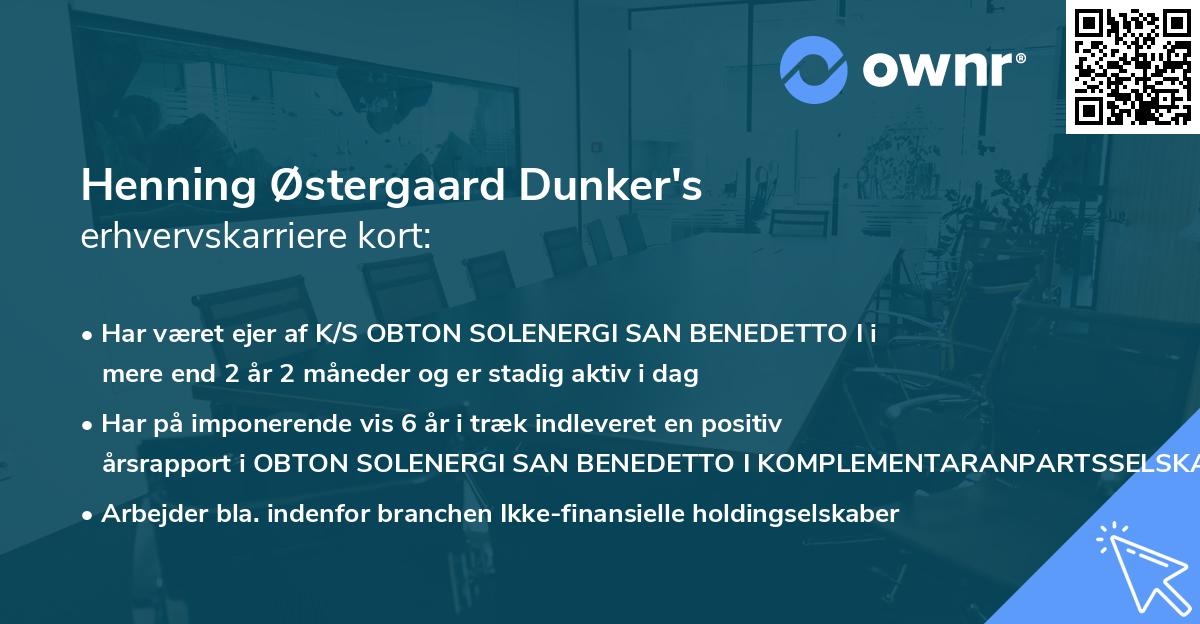 ownr®

Henning Østergaard Dunker's
erhvervskarriere kort:

• Har været ejer af K/S OBTON SOLENERGI SAN BENEDETTO I i mere end 2 år 2 måneder og er stadig aktiv i dag

• Har på imponerende vis 6 år i træk indleveret en positiv årsrapport i OBTON SOLENERGI SAN BENEDETTO I KOMPLEMENTARANPARTSSELSKA

• Arbejder bla. indenfor branchen Ikke-finansielle holdingselskaber